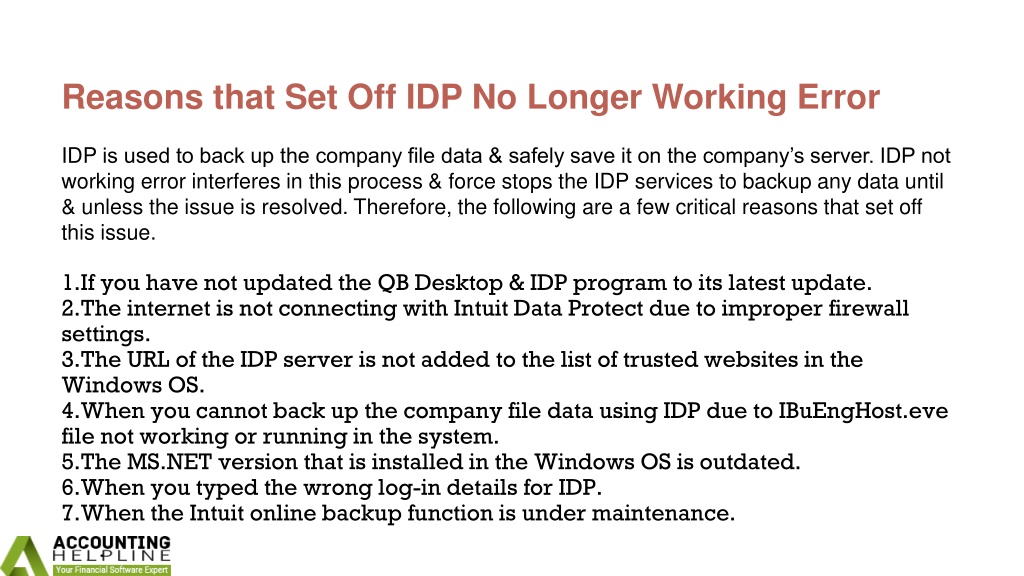 Reasons that Set Off IDP No Longer Working Error

IDP is used to back up the company file data & safely save it on the company's server. IDP not working error interferes in this process & force stops the IDP services to backup any data until & unless the issue is resolved. Therefore, the following are a few critical reasons that set off this issue.

1.If you have not updated the QB Desktop & IDP program to its latest update.
2.The internet is not connecting with Intuit Data Protect due to improper firewall settings.
3.The URL of the IDP server is not added to the list of trusted websites in the Windows OS.
4.When you cannot back up the company file data using IDP due to IBuEngHost.eve file not working or running in the system.
5.The MS.NET version that is installed in the Windows OS is outdated.
6.When you typed the wrong log-in details for IDP.
7.When the Intuit online backup function is under maintenance.

ACCOUNTING HELPLINE
Your Financial Software Expert